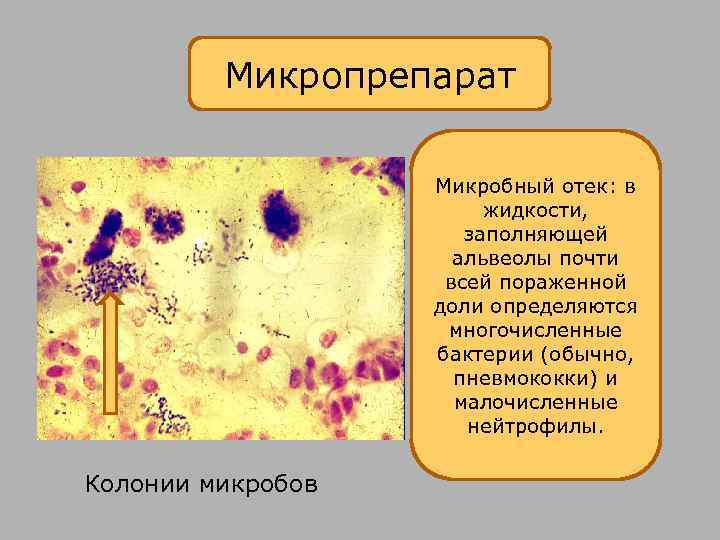 Микропрепарат

Микробный отек: в жидкости, заполняющей альвеолы почти всей пораженной доли определяются многочисленные бактерии (обычно, пневмококки) и малочисленные нейтрофилы.

Колонии микробов